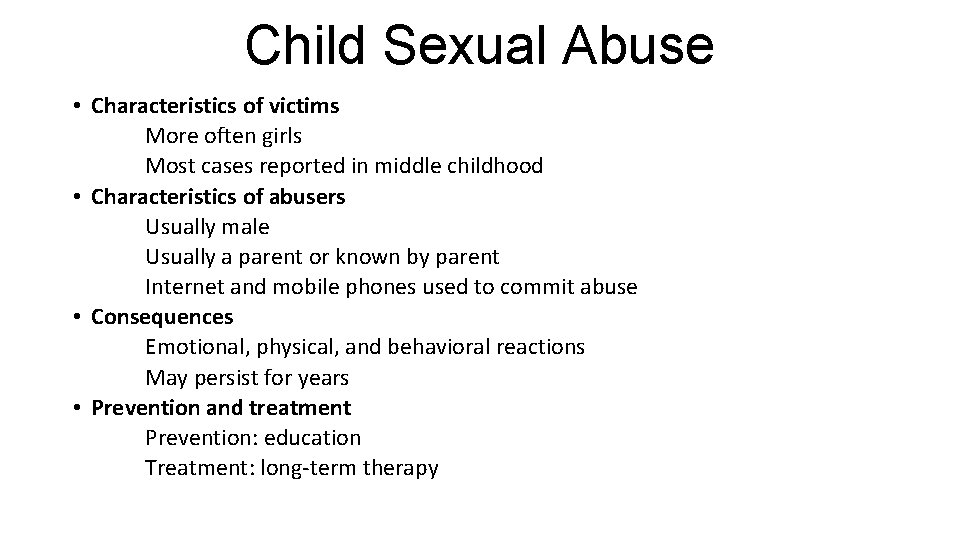 Child Sexual Abuse

• Characteristics of victims
More often girls
Most cases reported in middle childhood
• Characteristics of abusers
Usually male
Usually a parent or known by parent
Internet and mobile phones used to commit abuse
• Consequences
Emotional, physical, and behavioral reactions
May persist for years
• Prevention and treatment
Prevention: education
Treatment: long-term therapy